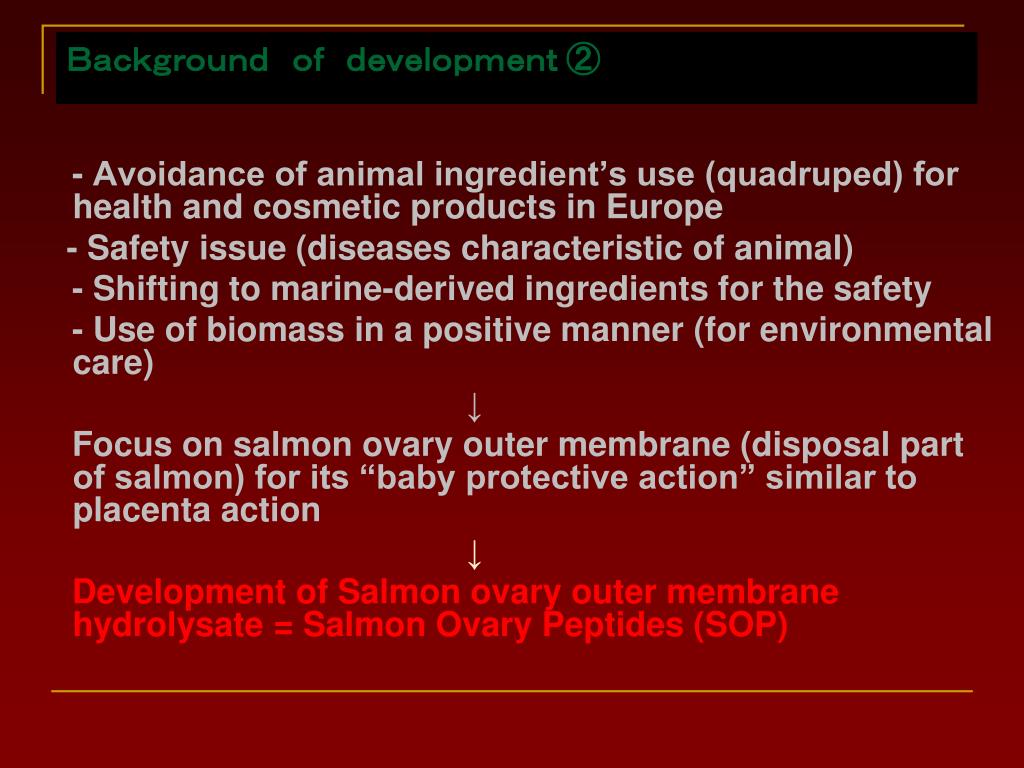 Background of development ②

- Avoidance of animal ingredient’s use (quadruped) for health and cosmetic products in Europe

- Safety issue (diseases characteristic of animal)

- Shifting to marine-derived ingredients for the safety

- Use of biomass in a positive manner (for environmental care)

↓

Focus on salmon ovary outer membrane (disposal part of salmon) for its “baby protective action” similar to placenta action

↓

Development of Salmon ovary outer membrane hydrolysate = Salmon Ovary Peptides (SOP)